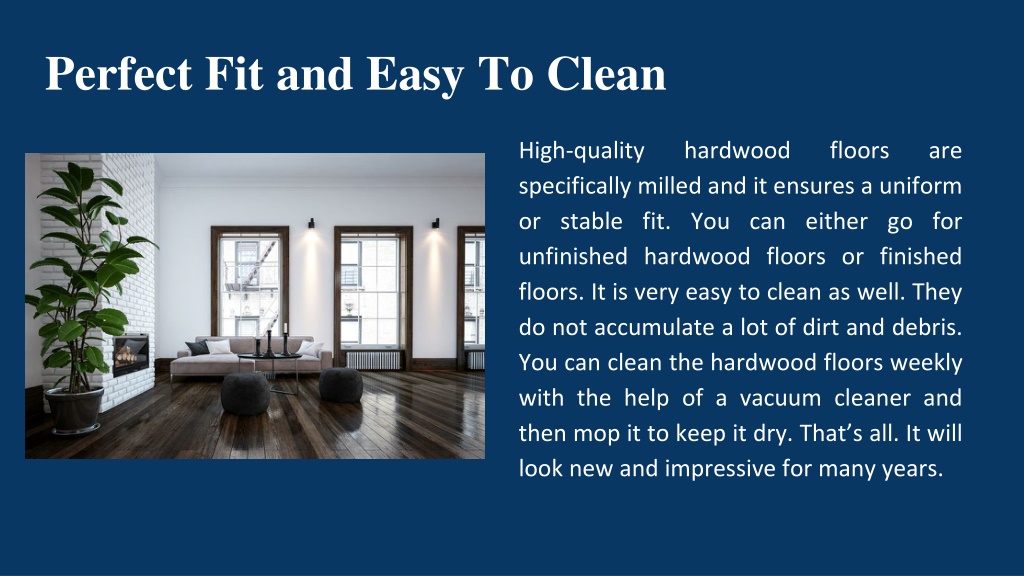 Perfect Fit and Easy To Clean

High-quality hardwood floors are specifically milled and it ensures a uniform or stable fit. You can either go for unfinished hardwood floors or finished floors. It is very easy to clean as well. They do not accumulate a lot of dirt and debris. You can clean the hardwood floors weekly with the help of a vacuum cleaner and then mop it to keep it dry. That's all. It will look new and impressive for many years.